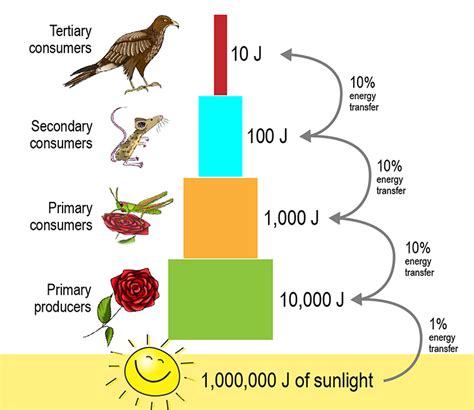 Tertiary consumers

10 J

10% energy transfer

Secondary consumers

100 J

10% energy transfer

Primary consumers

1,000 J

10% energy transfer

Primary producers

10,000 J

1% energy transfer

1,000,000 J of sunlight